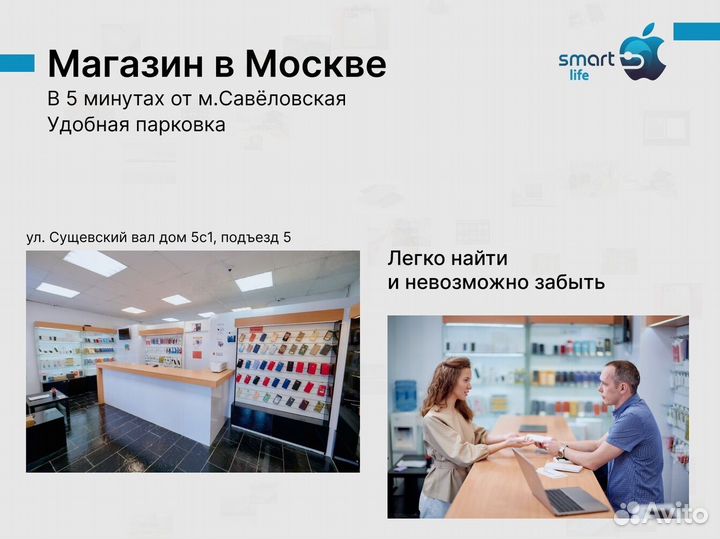 Магазин в Москве
В 5 минутах от м.Савёловская
Удобная парковка

smart life

ул. Сущевский вал дом 5с1, подъезд 5

Легко найти
и невозможно забыть

Avito